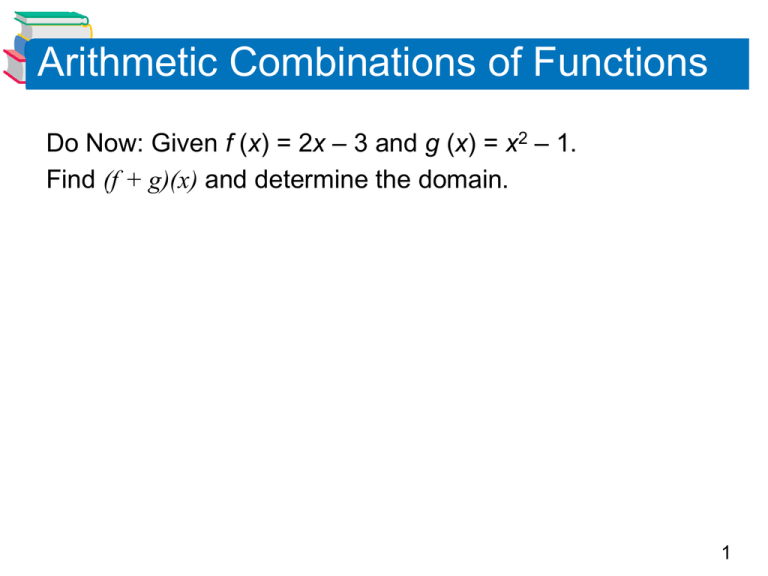 Arithmetic Combinations of Functions

Do Now: Given $f(x) = 2x - 3$ and $g(x) = x^2 - 1$.
Find $(f + g)(x)$ and determine the domain.

1